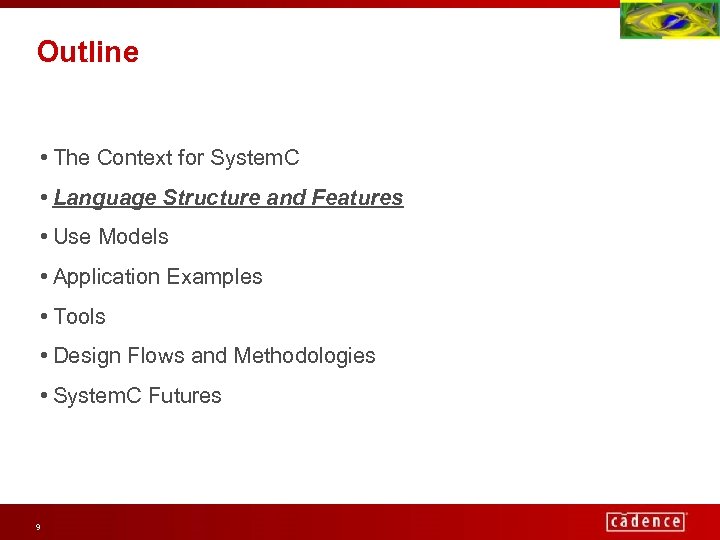 Outline

• The Context for SystemC

• Language Structure and Features

• Use Models

• Application Examples

• Tools

• Design Flows and Methodologies

• SystemC Futures

9

cādence